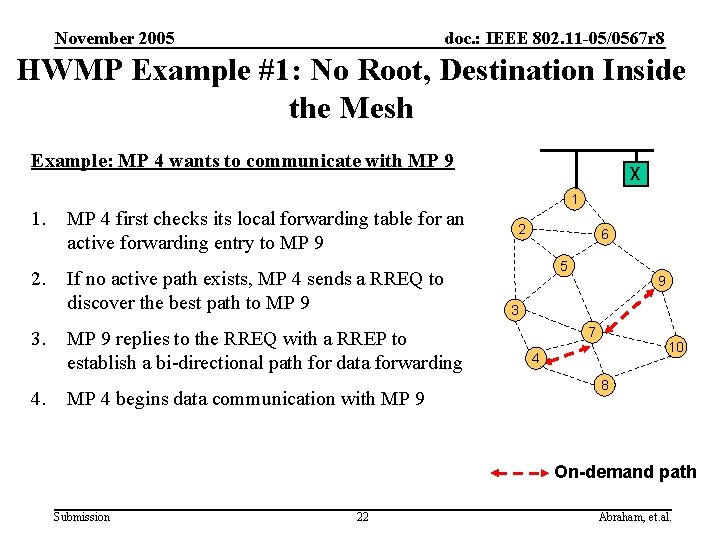 November 2005 doc.: IEEE 802.11-05/0567r8

HWMP Example #1: No Root, Destination Inside the Mesh

Example: MP 4 wants to communicate with MP 9

1. MP 4 first checks its local forwarding table for an active forwarding entry to MP 9

2. If no active path exists, MP 4 sends a RREQ to discover the best path to MP 9

3. MP 9 replies to the RREQ with a RREP to establish a bi-directional path for data forwarding

4. MP 4 begins data communication with MP 9

X
1
2
6
5
9
3
7
10
4
8

On-demand path

Submission 22 Abraham, et.al.